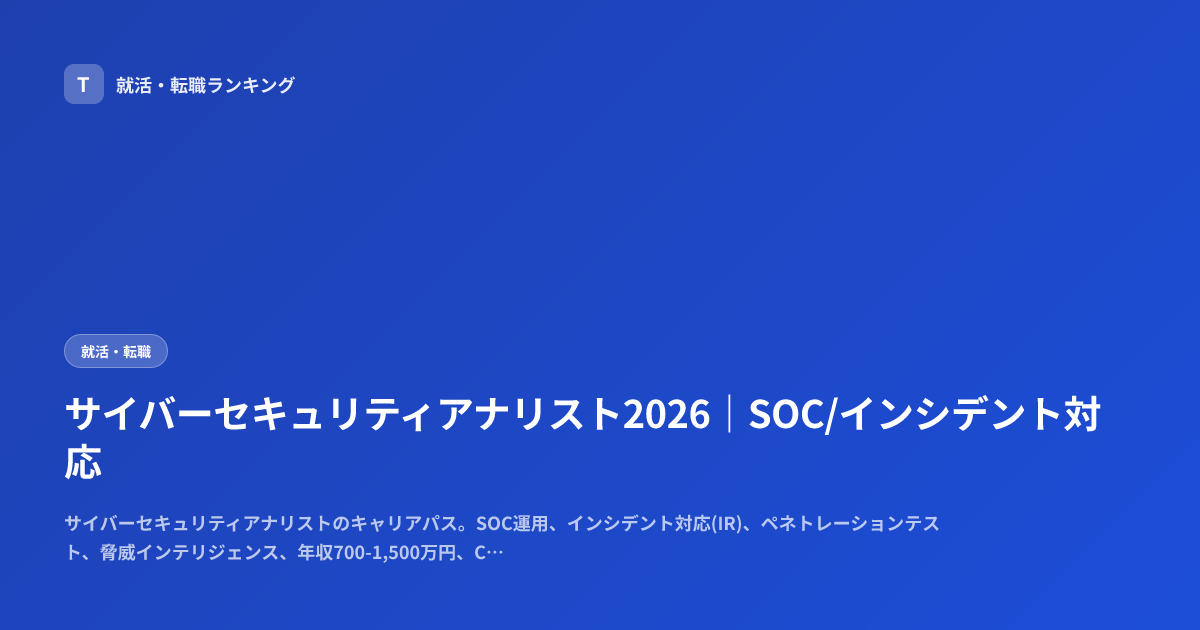 T 就活・転職ランキング

就活・転職

サイバーセキュリティアナリスト2026｜SOC/インシデント対応

サイバーセキュリティアナリストのキャリアパス。SOC運用、インシデント対応(IR)、ペネトレーションテスト、脅威インテリジェンス、年収700-1,500万円、C…